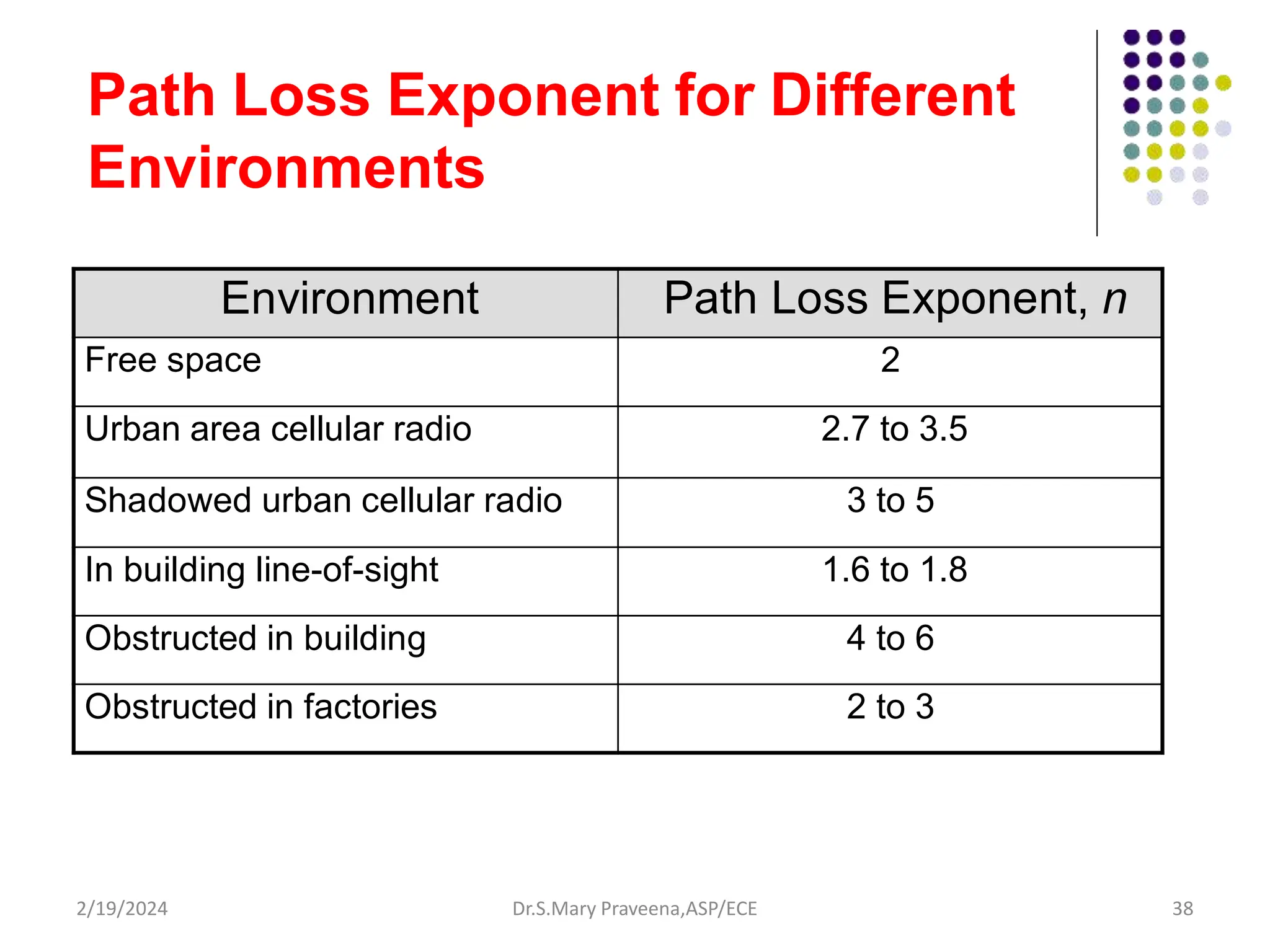 Path Loss Exponent for Different Environments

| Environment | Path Loss Exponent, $n$ |
|---|---|
| Free space | 2 |
| Urban area cellular radio | 2.7 to 3.5 |
| Shadowed urban cellular radio | 3 to 5 |
| In building line-of-sight | 1.6 to 1.8 |
| Obstructed in building | 4 to 6 |
| Obstructed in factories | 2 to 3 |

2/19/2024 Dr.S.Mary Praveena,ASP/ECE 38